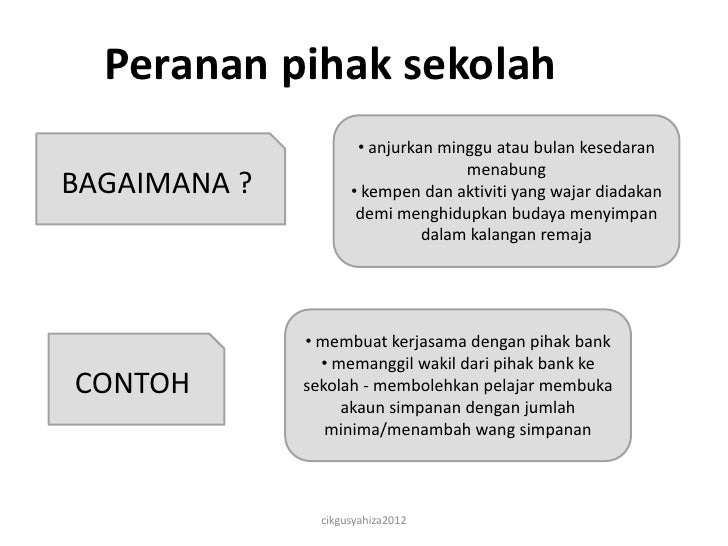 Peranan pihak sekolah

BAGAIMANA ?

• anjurkan minggu atau bulan kesedaran menabung
• kempen dan aktiviti yang wajar diadakan demi menghidupkan budaya menyimpan dalam kalangan remaja

CONTOH

• membuat kerjasama dengan pihak bank
• memanggil wakil dari pihak bank ke sekolah - membolehkan pelajar membuka akaun simpanan dengan jumlah minima/menambah wang simpanan

cikgusyahiza2012